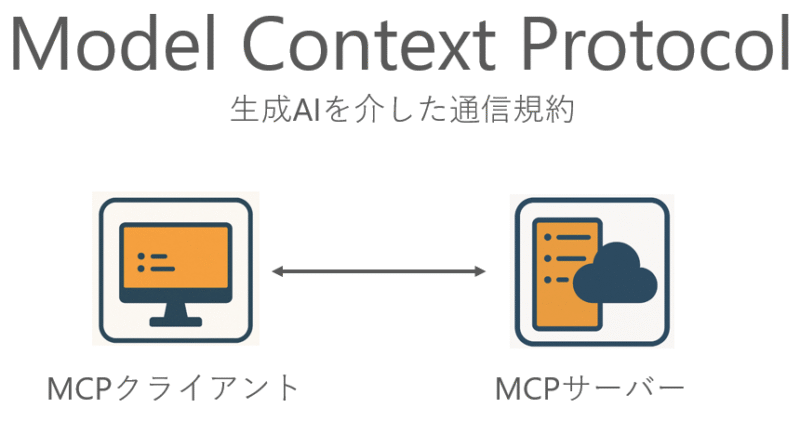 Model Context Protocol

生成AIを介した通信規約

MCPクライアント

MCPサーバー